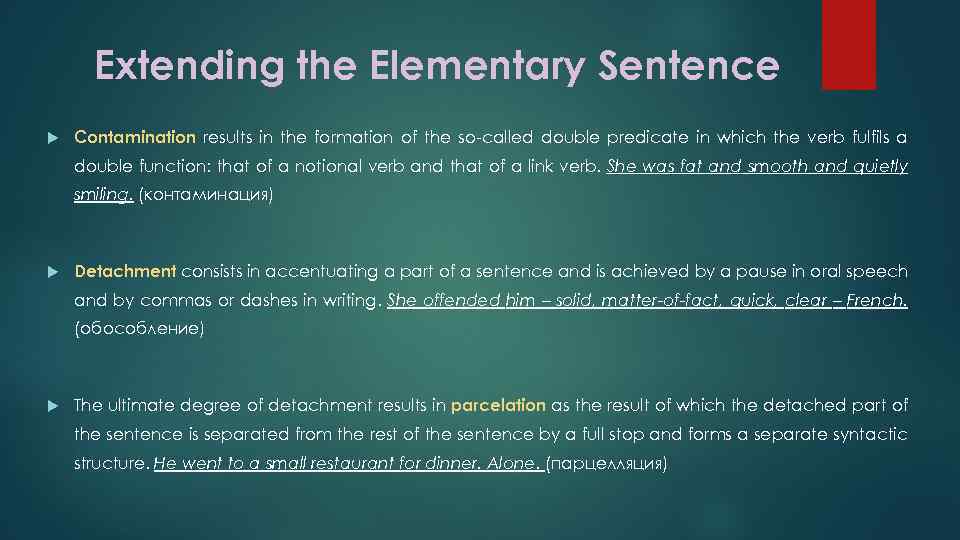 Extending the Elementary Sentence

Contamination results in the formation of the so-called double predicate in which the verb fulfils a double function: that of a notional verb and that of a link verb. She was fat and smooth and quietly smiling. (контаминация)

Detachment consists in accentuating a part of a sentence and is achieved by a pause in oral speech and by commas or dashes in writing. She offended him – solid, matter-of-fact, quick, clear – French. (обособление)

The ultimate degree of detachment results in parcelation as the result of which the detached part of the sentence is separated from the rest of the sentence by a full stop and forms a separate syntactic structure. He went to a small restaurant for dinner. Alone. (парцелляция)